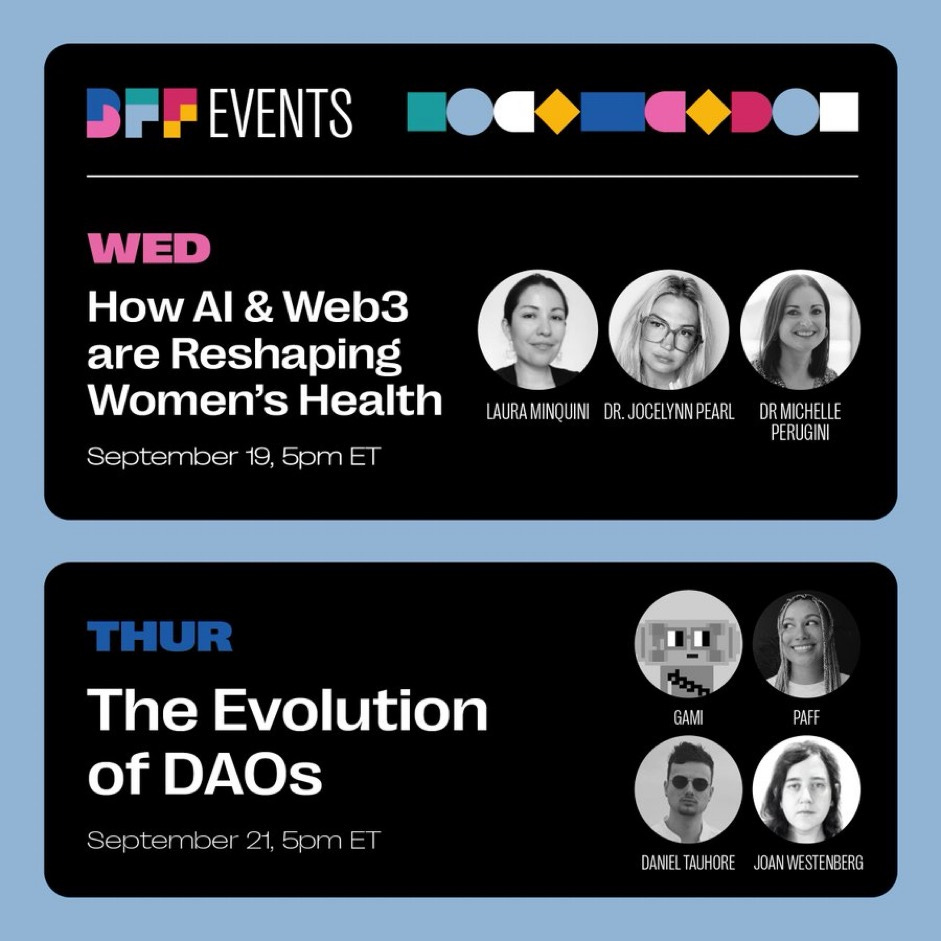 BFF EVENTS

WED

How AI & Web3 are Reshaping Women's Health

September 19, 5pm ET

LAURA MINQUINI DR. JOCELYNN PEARL DR MICHELLE PERUGINI

THUR

The Evolution of DAOs

September 21, 5pm ET

GAMI PAFF

DANIEL TAUHORE JOAN WESTENBERG